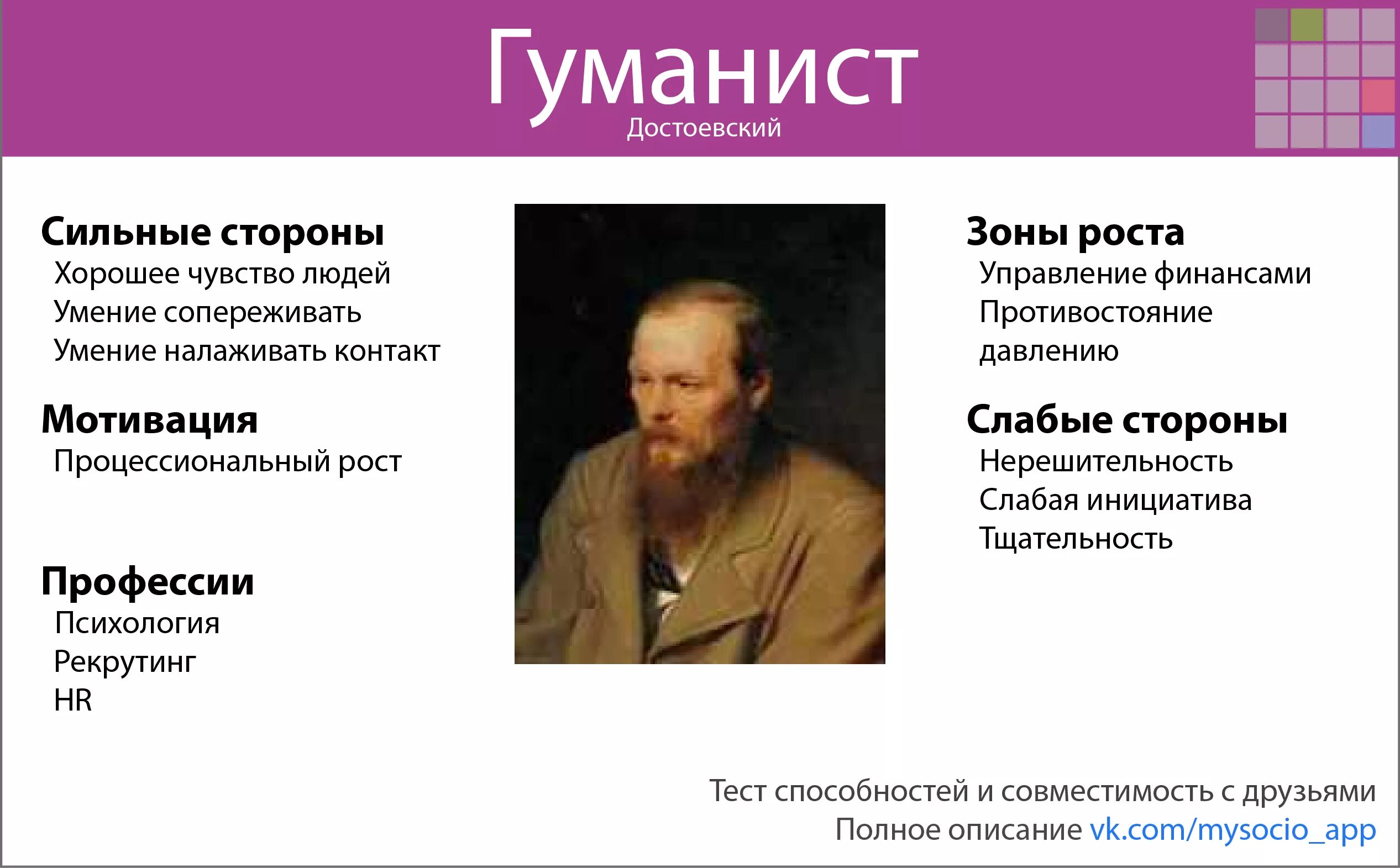 Гуманист
Достоевский

Сильные стороны
Хорошее чувство людей
Умение сопереживать
Умение налаживать контакт

Мотивация
Процессиональный рост

Профессии
Психология
Рекрутинг
HR

Зоны роста
Управление финансами
Противостояние давлению

Слабые стороны
Нерешительность
Слабая инициатива
Тщательность

Тест способностей и совместимость с друзьями
Полное описание vk.com/mysocio_app